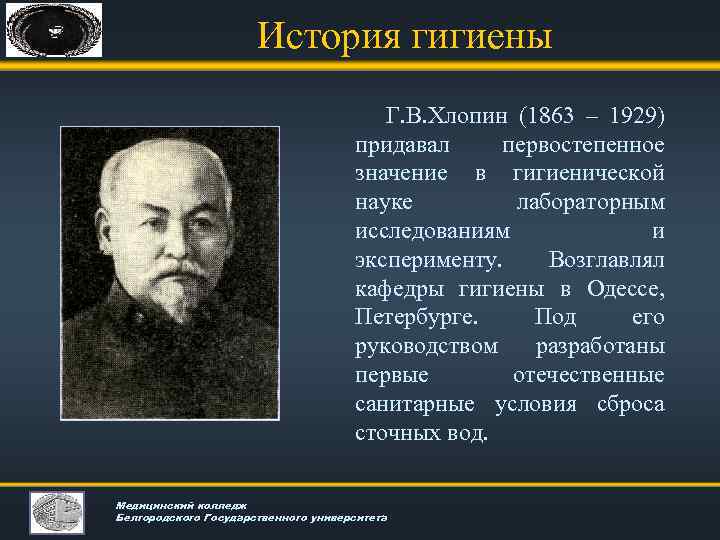 История гигиены

Г.В.Хлопин (1863 – 1929) придавал первостепенное значение в гигиенической науке лабораторным исследованиям и эксперименту. Возглавлял кафедры гигиены в Одессе, Петербурге. Под его руководством разработаны первые отечественные санитарные условия сброса сточных вод.

Медицинский колледж
Белгородского Государственного университета